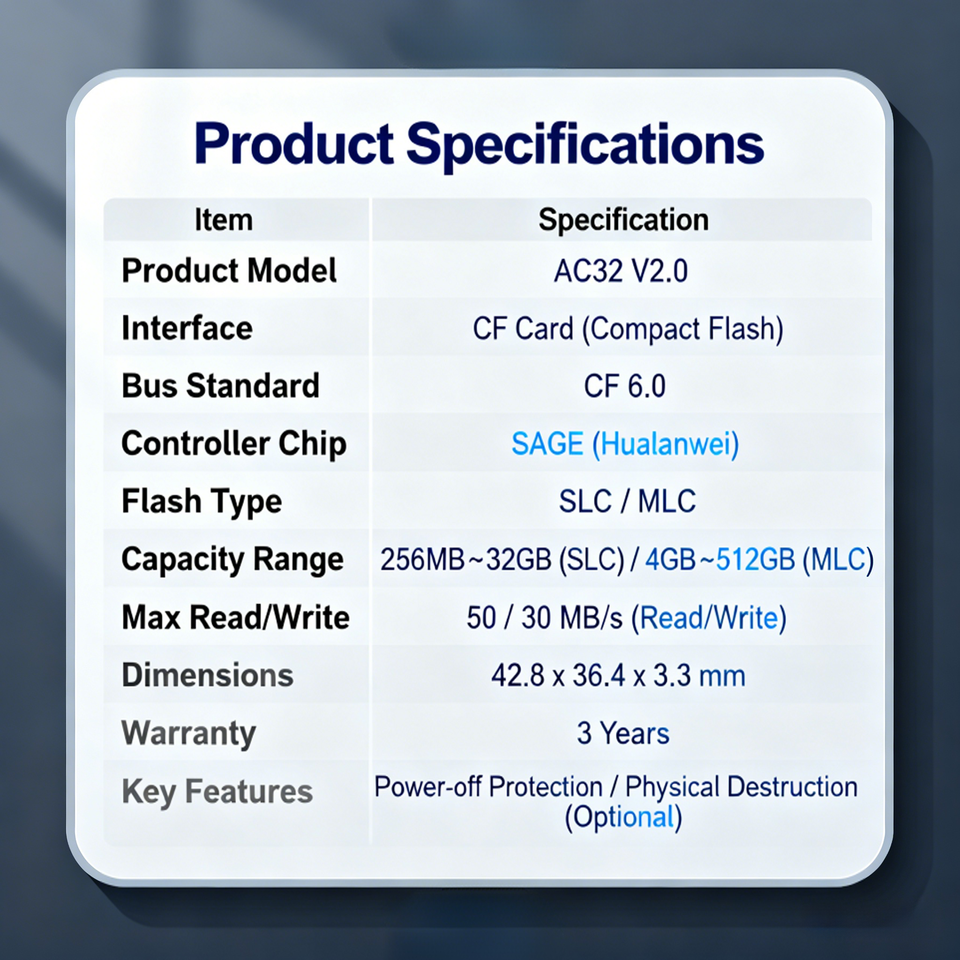 Product Specifications

| Item | Specification |
|---|---|
| Product Model | AC32 V2.0 |
| Interface | CF Card (Compact Flash) |
| Bus Standard | CF 6.0 |
| Controller Chip | SAGE (Hualanwei) |
| Flash Type | SLC / MLC |
| Capacity Range | 256MB~32GB (SLC) / 4GB~512GB (MLC) |
| Max Read/Write | 50 / 30 MB/s (Read/Write) |
| Dimensions | 42.8 x 36.4 x 3.3 mm |
| Warranty | 3 Years |
| Key Features | Power-off Protection / Physical Destruction (Optional) |